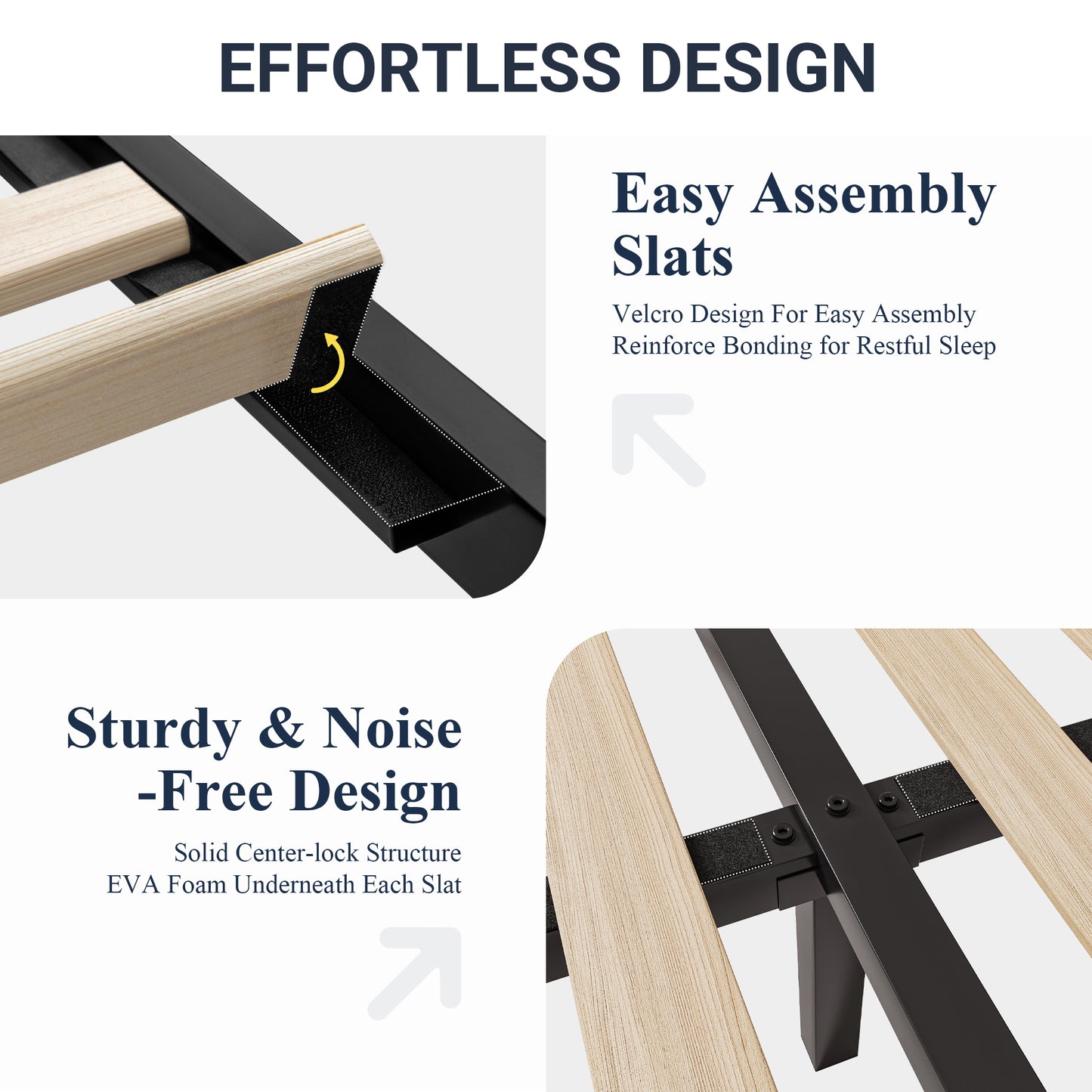 EFFORTLESS DESIGN

Easy Assembly Slats

Velcro Design For Easy Assembly
Reinforce Bonding for Restful Sleep

Sturdy & Noise -Free Design

Solid Center-lock Structure
EVA Foam Underneath Each Slat